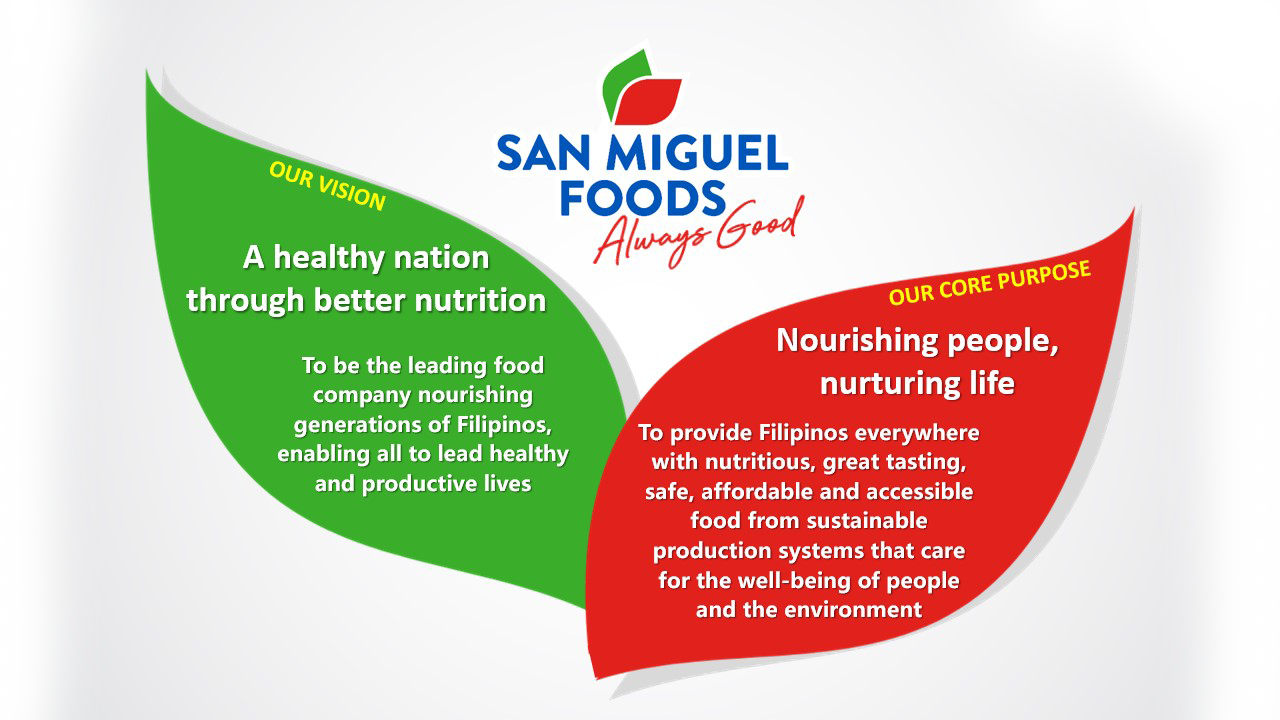 SAN MIGUEL FOODS
Always Good

OUR VISION

A healthy nation through better nutrition

To be the leading food company nourishing generations of Filipinos, enabling all to lead healthy and productive lives

OUR CORE PURPOSE

Nourishing people, nurturing life

To provide Filipinos everywhere with nutritious, great tasting, safe, affordable and accessible food from sustainable production systems that care for the well-being of people and the environment